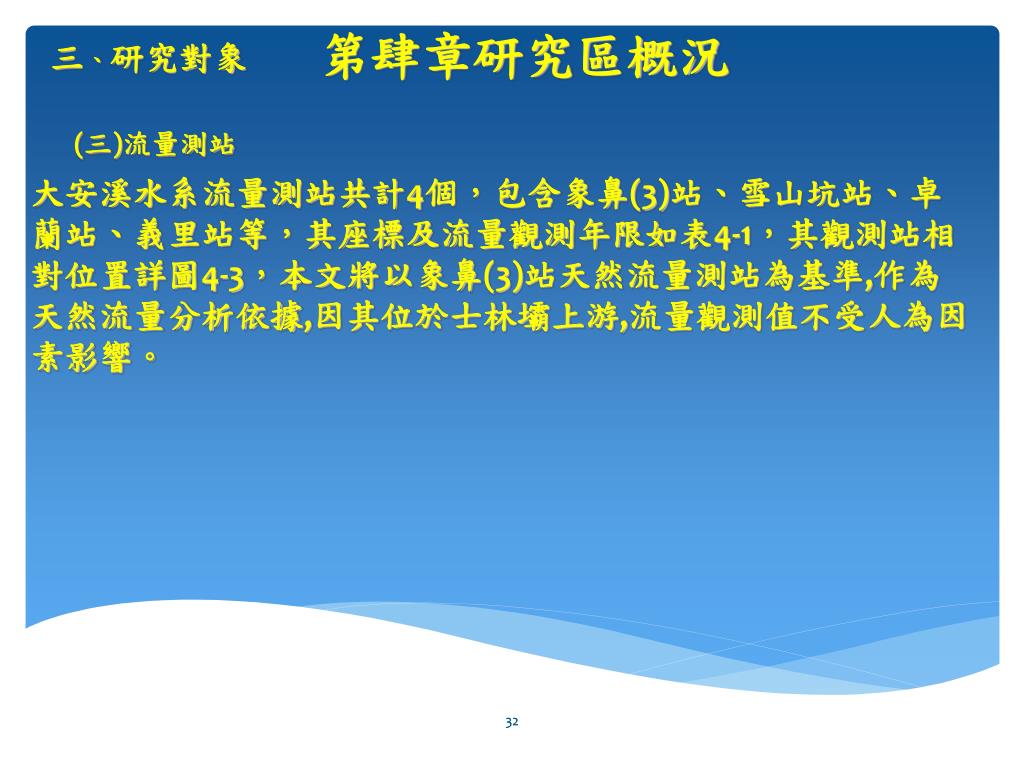 三、研究對象

第肆章研究區概況

(三)流量測站

大安溪水系流量測站共計4個，包含象鼻(3)站、雪山坑站、卓蘭站、義里站等，其座標及流量觀測年限如表4-1，其觀測站相對位置詳圖4-3，本文將以象鼻(3)站天然流量測站為基準,作為天然流量分析依據,因其位於士林壩上游,流量觀測值不受人為因素影響。

32